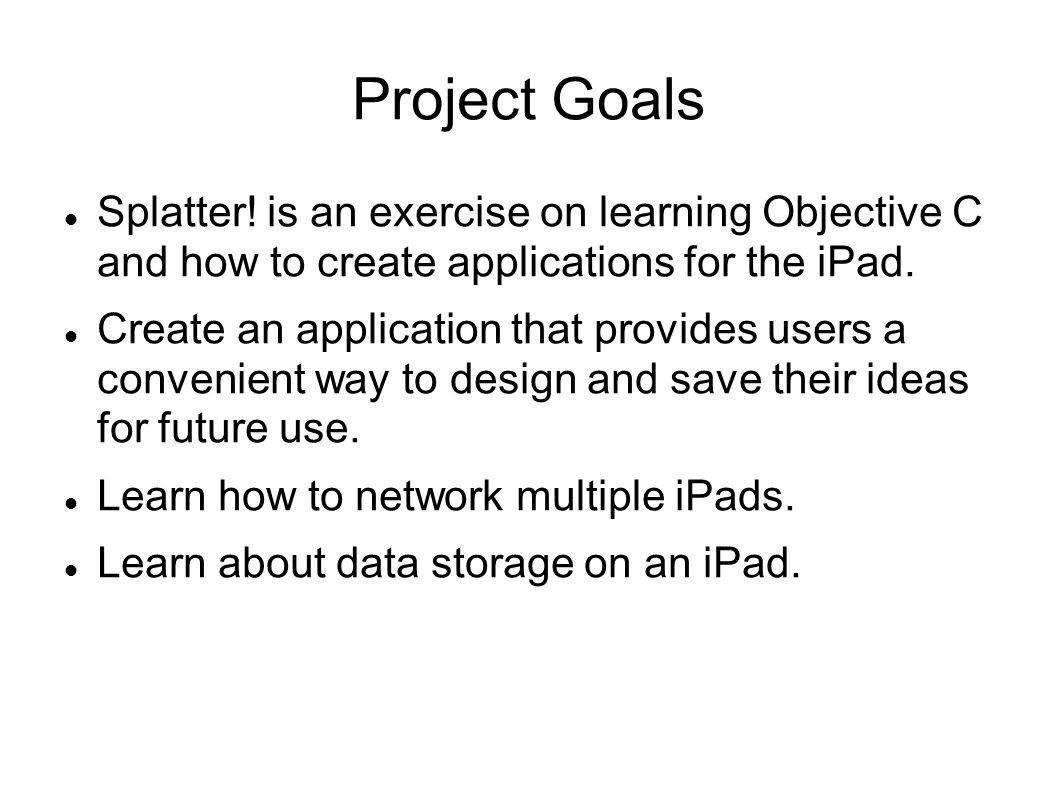 Project Goals

- Splatter! is an exercise on learning Objective C and how to create applications for the iPad.
- Create an application that provides users a convenient way to design and save their ideas for future use.
- Learn how to network multiple iPads.
- Learn about data storage on an iPad.